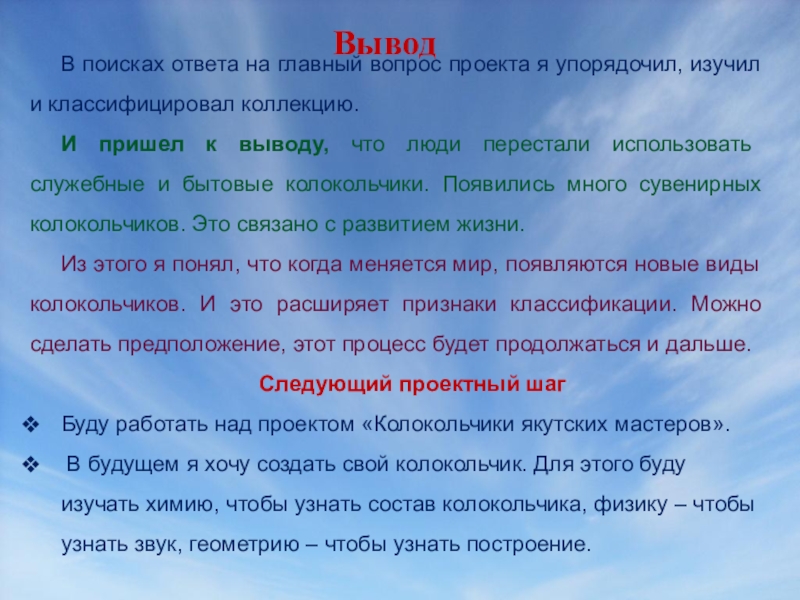 Вывод

В поисках ответа на главный вопрос проекта я упорядочил, изучил и классифицировал коллекцию.

И пришел к выводу, что люди перестали использовать служебные и бытовые колокольчики. Появились много сувенирных колокольчиков. Это связано с развитием жизни.

Из этого я понял, что когда меняется мир, появляются новые виды колокольчиков. И это расширяет признаки классификации. Можно сделать предположение, этот процесс будет продолжаться и дальше.

Следующий проектный шаг

❖ Буду работать над проектом «Колокольчики якутских мастеров».

❖ В будущем я хочу создать свой колокольчик. Для этого буду изучать химию, чтобы узнать состав колокольчика, физику – чтобы узнать звук, геометрию – чтобы узнать построение.